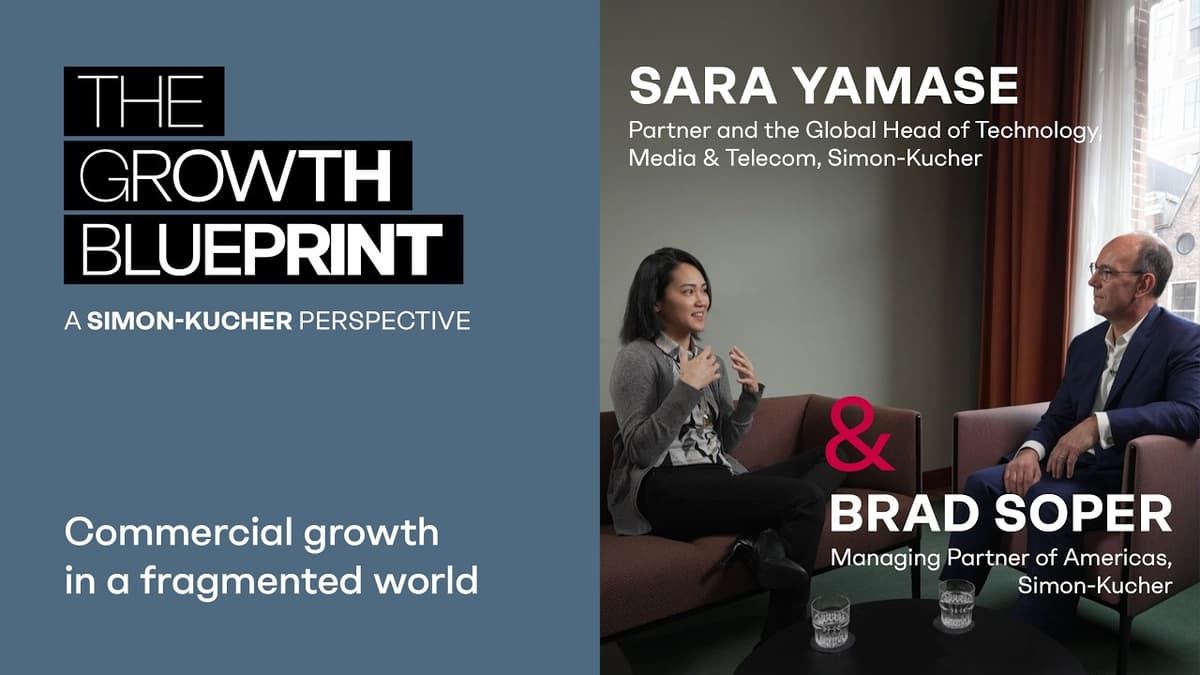 THE GROWTH BLUEPRINT

A SIMON-KUCHER PERSPECTIVE

Commercial growth in a fragmented world

SARA YAMASE

Partner and the Global Head of Technology, Media & Telecom, Simon-Kucher

&

BRAD SOPER

Managing Partner of Americas, Simon-Kucher